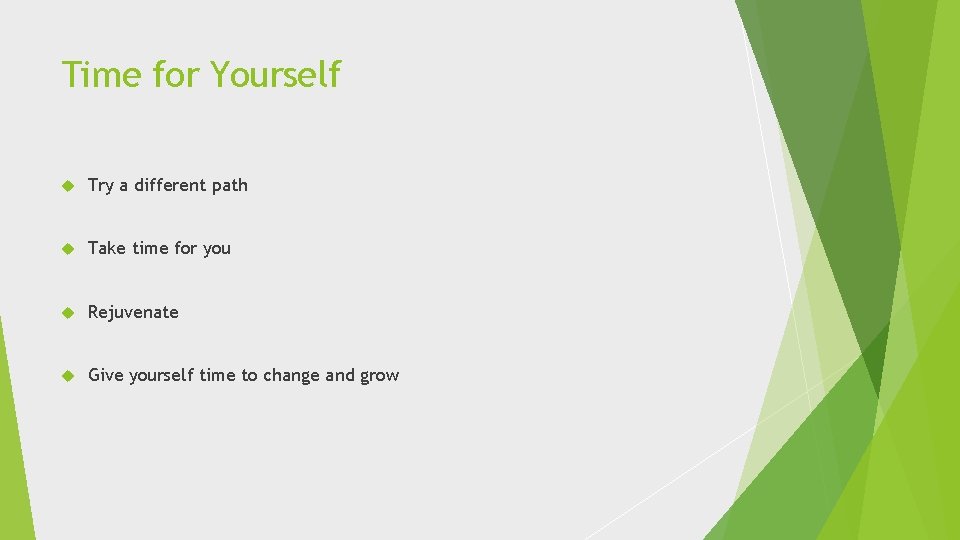 Time for Yourself

Try a different path

Take time for you

Rejuvenate

Give yourself time to change and grow